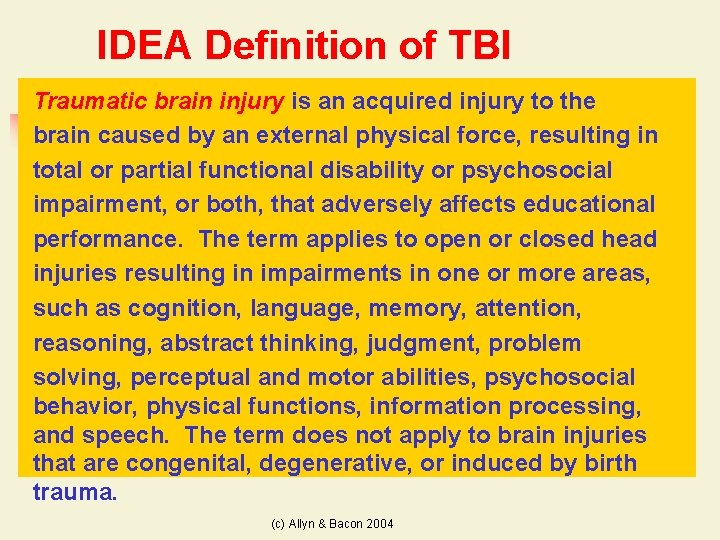 IDEA Definition of TBI

Traumatic brain injury is an acquired injury to the brain caused by an external physical force, resulting in total or partial functional disability or psychosocial impairment, or both, that adversely affects educational performance. The term applies to open or closed head injuries resulting in impairments in one or more areas, such as cognition, language, memory, attention, reasoning, abstract thinking, judgment, problem solving, perceptual and motor abilities, psychosocial behavior, physical functions, information processing, and speech. The term does not apply to brain injuries that are congenital, degenerative, or induced by birth trauma.

(c) Allyn & Bacon 2004